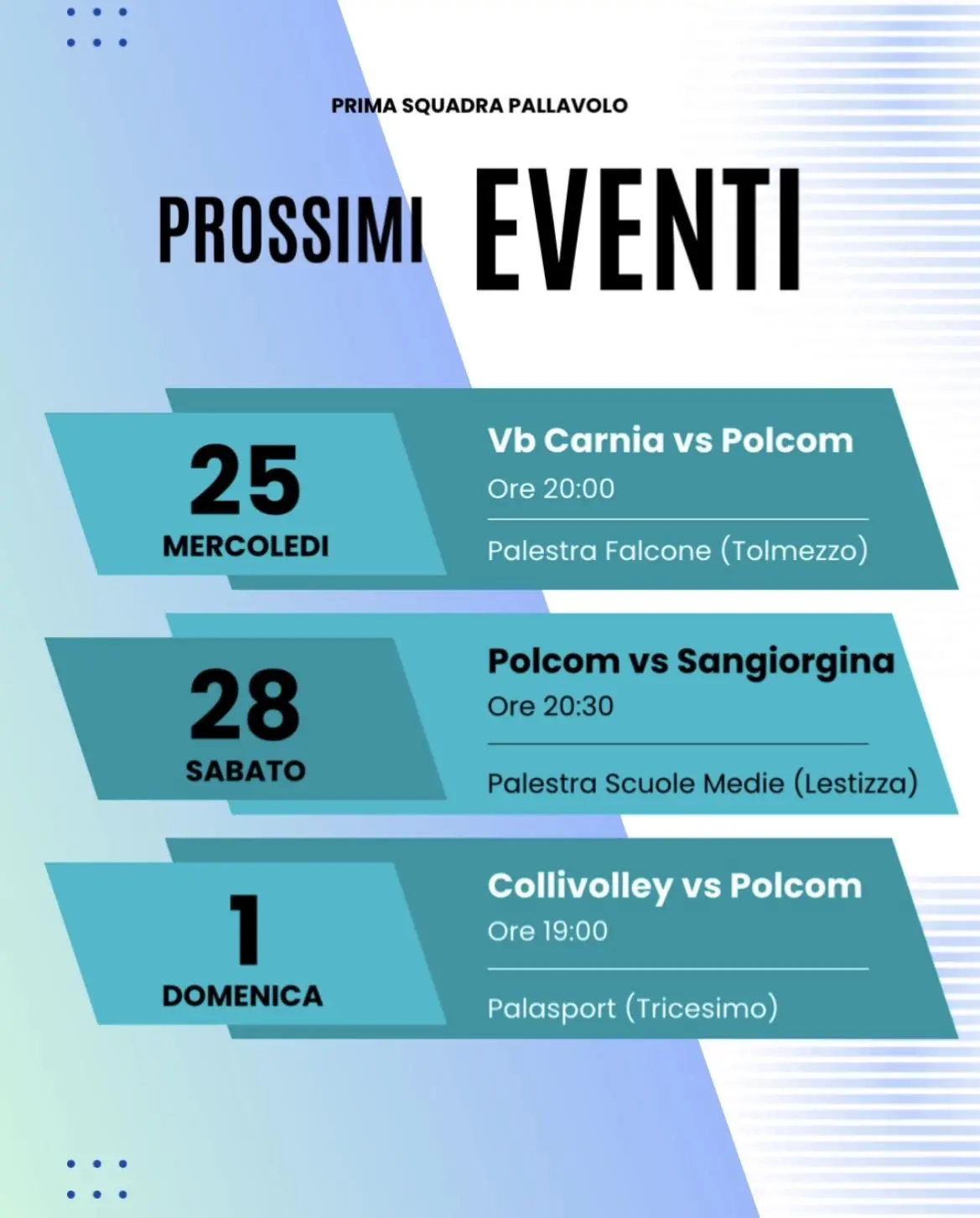 PRIMA SQUADRA PALLAVOLO

PROSSIMI EVENTI

25
MERCOLEDI

Vb Carnia vs Polcom
Ore 20:00

Palestra Falcone (Tolmezzo)

28
SABATO

Polcom vs Sangiorgina
Ore 20:30

Palestra Scuole Medie (Lestizza)

1
DOMENICA

Collivolley vs Polcom
Ore 19:00

Palasport (Tricesimo)